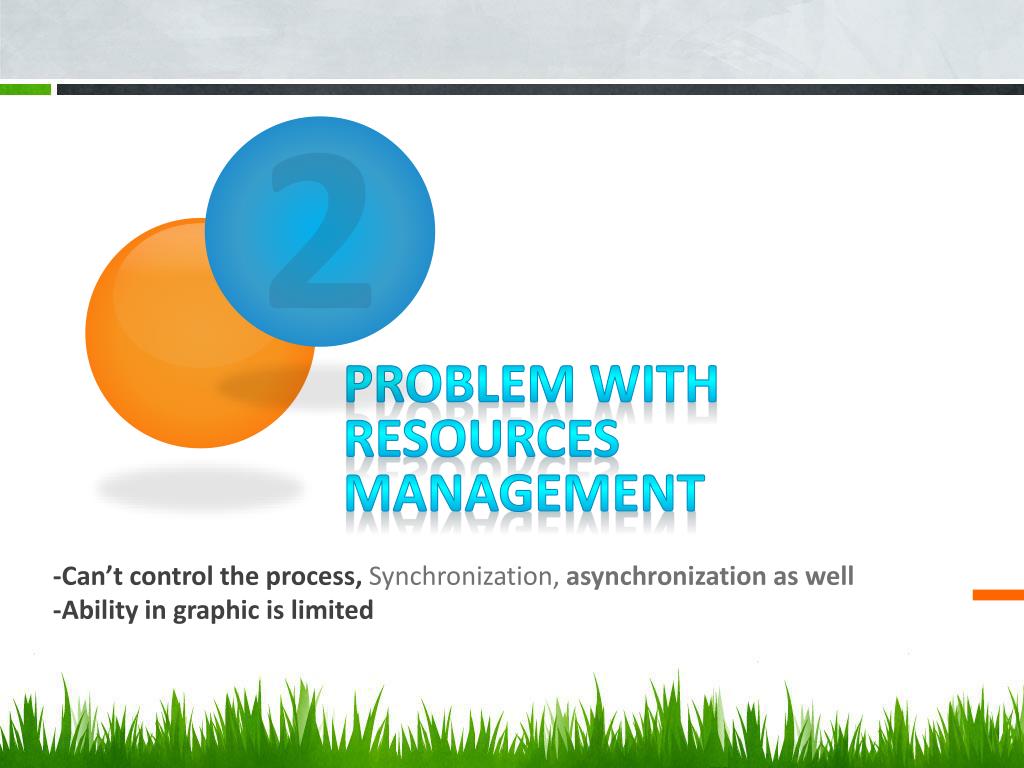 2

PROBLEM WITH RESOURCES MANAGEMENT

-Can't control the process, Synchronization, asynchronization as well
-Ability in graphic is limited